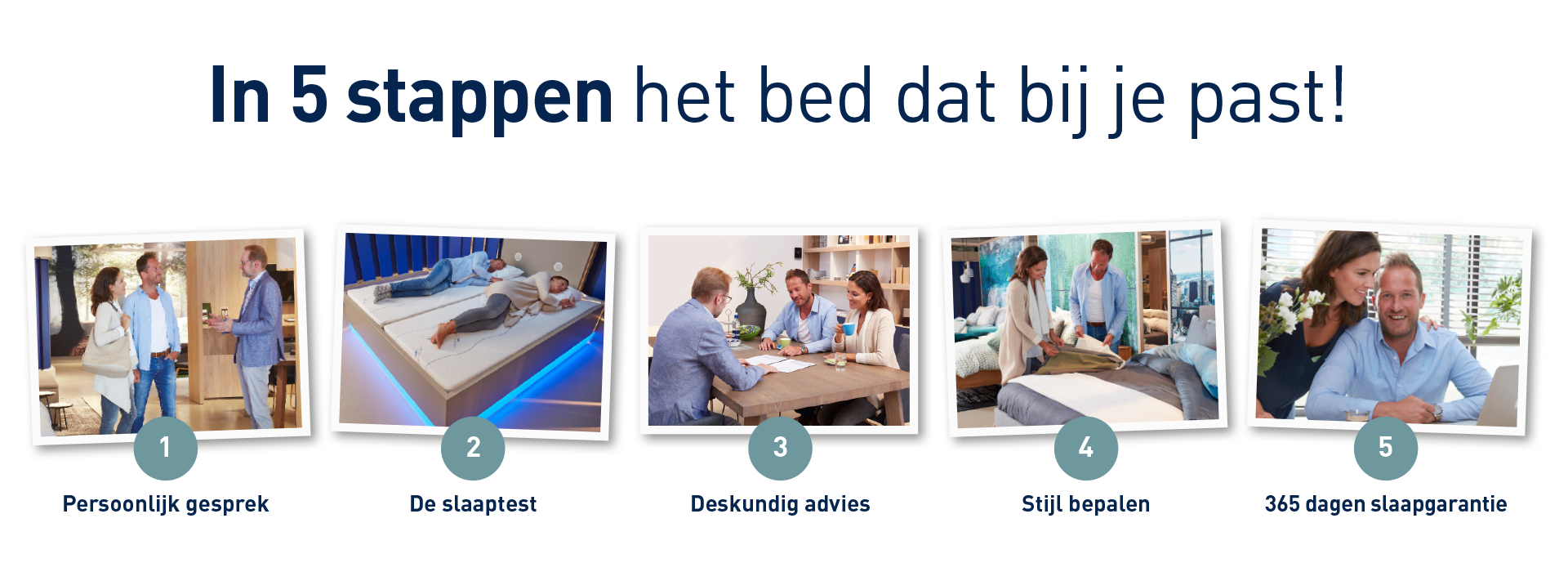 In 5 stappen het bed dat bij je past!

1
Persoonlijk gesprek

2
De slaaptest

3
Deskundig advies

4
Stijl bepalen

5
365 dagen slaapgarantie